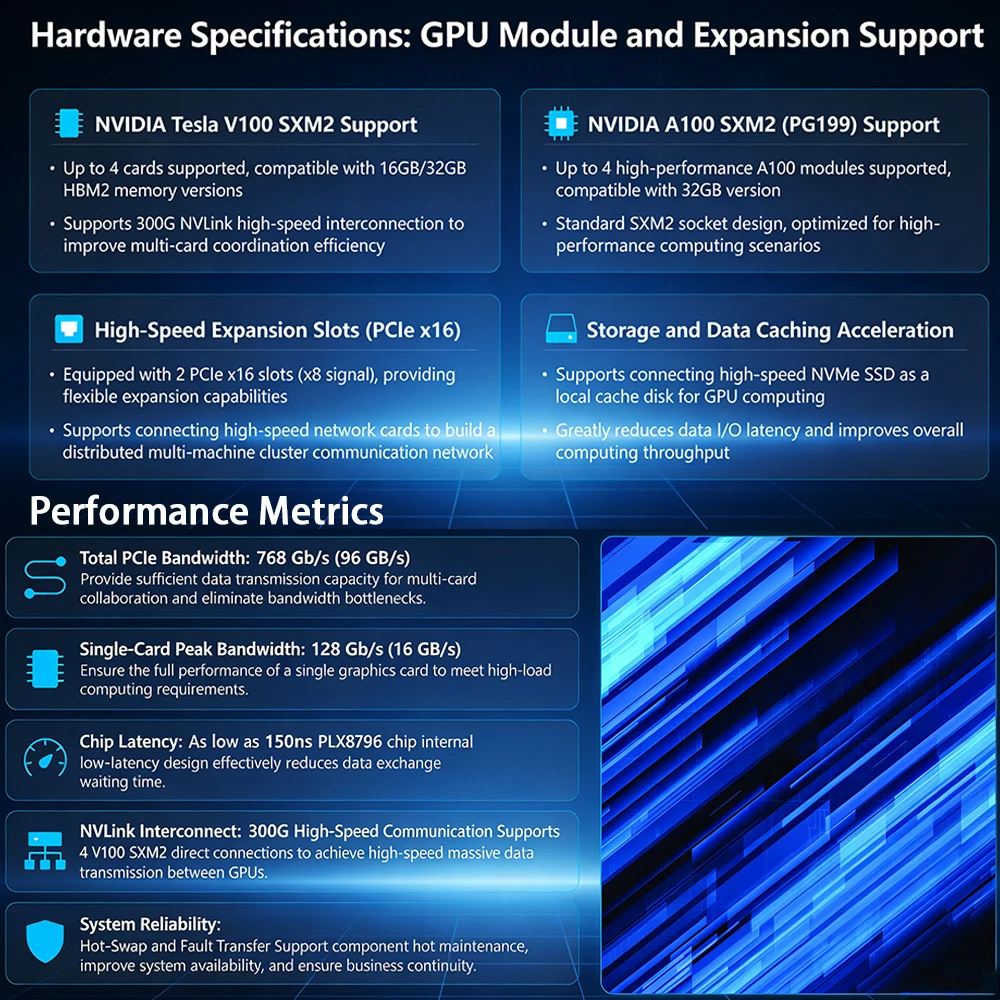 Hardware Specifications: GPU Module and Expansion Support

NVIDIA Tesla V100 SXM2 Support

• Up to 4 cards supported, compatible with 16GB/32GB HBM2 memory versions

• Supports 300G NVLink high-speed interconnection to improve multi-card coordination efficiency

NVIDIA A100 SXM2 (PG199) Support

• Up to 4 high-performance A100 modules supported, compatible with 32GB version

• Standard SXM2 socket design, optimized for high-performance computing scenarios

High-Speed Expansion Slots (PCIe x16)

• Equipped with 2 PCIe x16 slots (x8 signal), providing flexible expansion capabilities

• Supports connecting high-speed network cards to build a distributed multi-machine cluster communication network

Storage and Data Caching Acceleration

• Supports connecting high-speed NVMe SSD as a local cache disk for GPU computing

• Greatly reduces data I/O latency and improves overall computing throughput

Performance Metrics

Total PCIe Bandwidth: 768 Gb/s (96 GB/s)
Provide sufficient data transmission capacity for multi-card collaboration and eliminate bandwidth bottlenecks.

Single-Card Peak Bandwidth: 128 Gb/s (16 GB/s)
Ensure the full performance of a single graphics card to meet high-load computing requirements.

Chip Latency: As low as 150ns PLX8796 chip internal low-latency design effectively reduces data exchange waiting time.

NVLink Interconnect: 300G High-Speed Communication Supports 4 V100 SXM2 direct connections to achieve high-speed massive data transmission between GPUs.

System Reliability:
Hot-Swap and Fault Transfer Support component hot maintenance, improve system availability, and ensure business continuity.